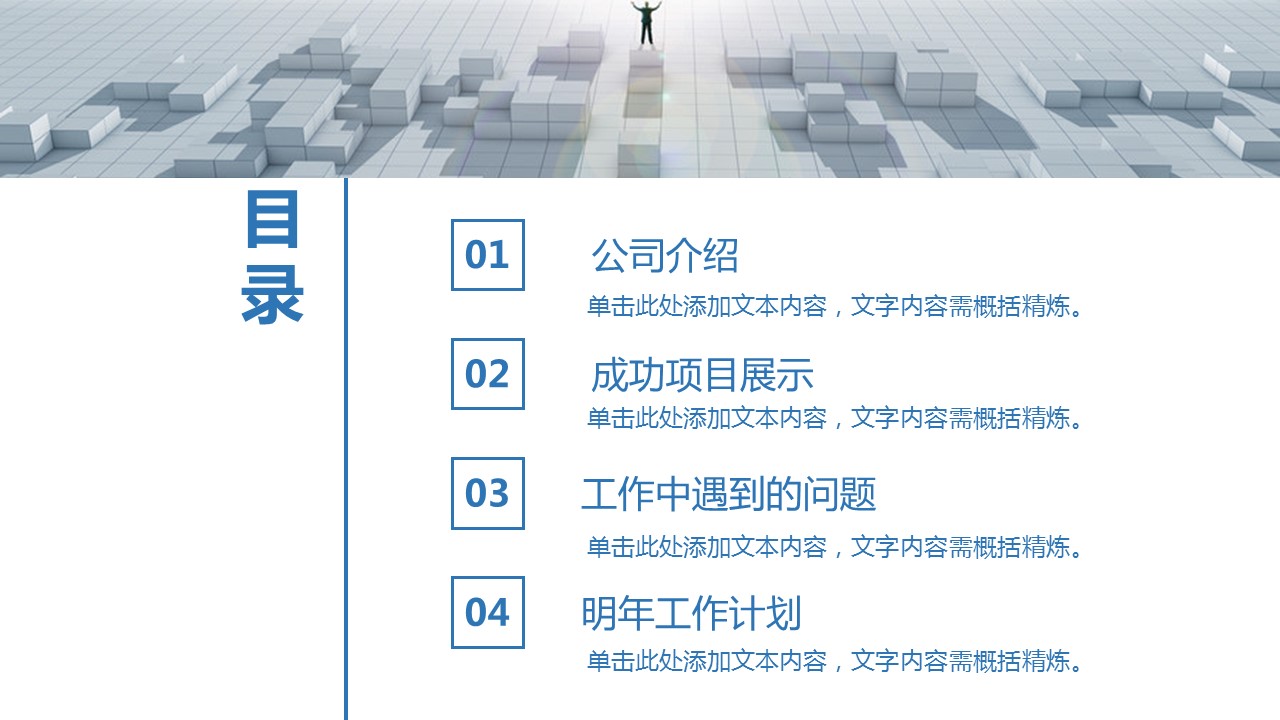 目录

01
公司介绍
单击此处添加文本内容，文字内容需概括精炼。

02
成功项目展示
单击此处添加文本内容，文字内容需概括精炼。

03
工作中遇到的问题
单击此处添加文本内容，文字内容需概括精炼。

04
明年工作计划
单击此处添加文本内容，文字内容需概括精炼。